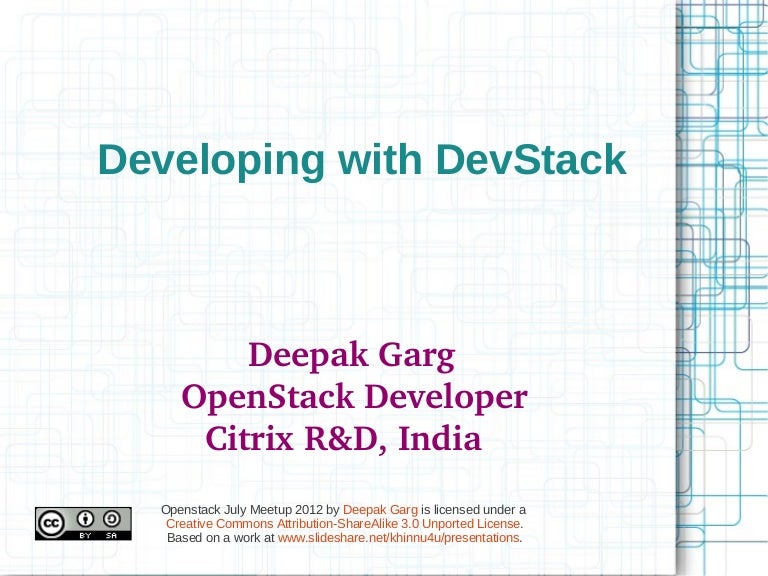 Developing with DevStack

Deepak Garg
OpenStack Developer
Citrix R&D, India

cc BY SA

Openstack July Meetup 2012 by Deepak Garg is licensed under a Creative Commons Attribution-ShareAlike 3.0 Unported License. Based on a work at www.slideshare.net/khinnu4u/presentations.